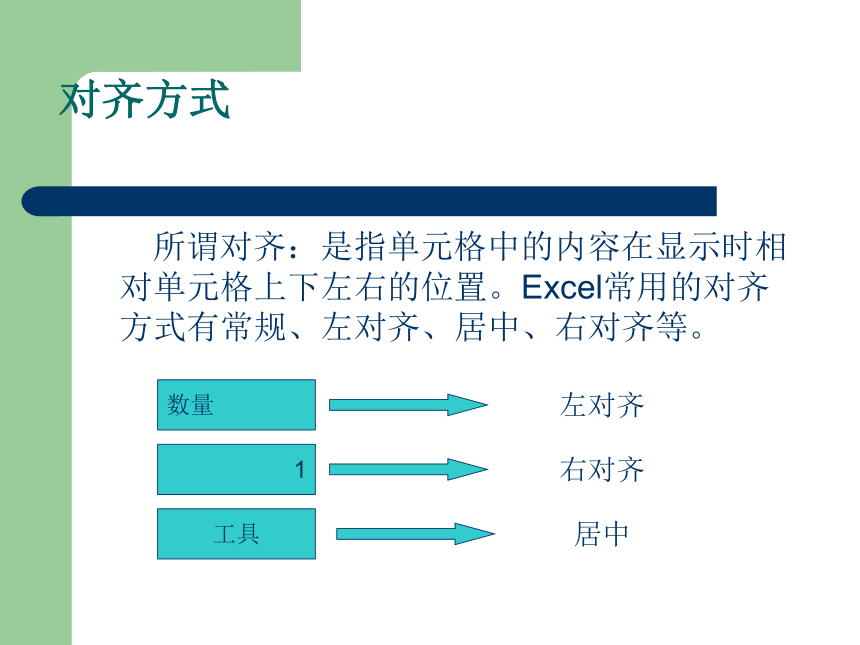 对齐方式

所谓对齐：是指单元格中的内容在显示时相对单元格上下左右的位置。Excel常用的对齐方式有常规、左对齐、居中、右对齐等。

数量 左对齐

1 右对齐

工具 居中